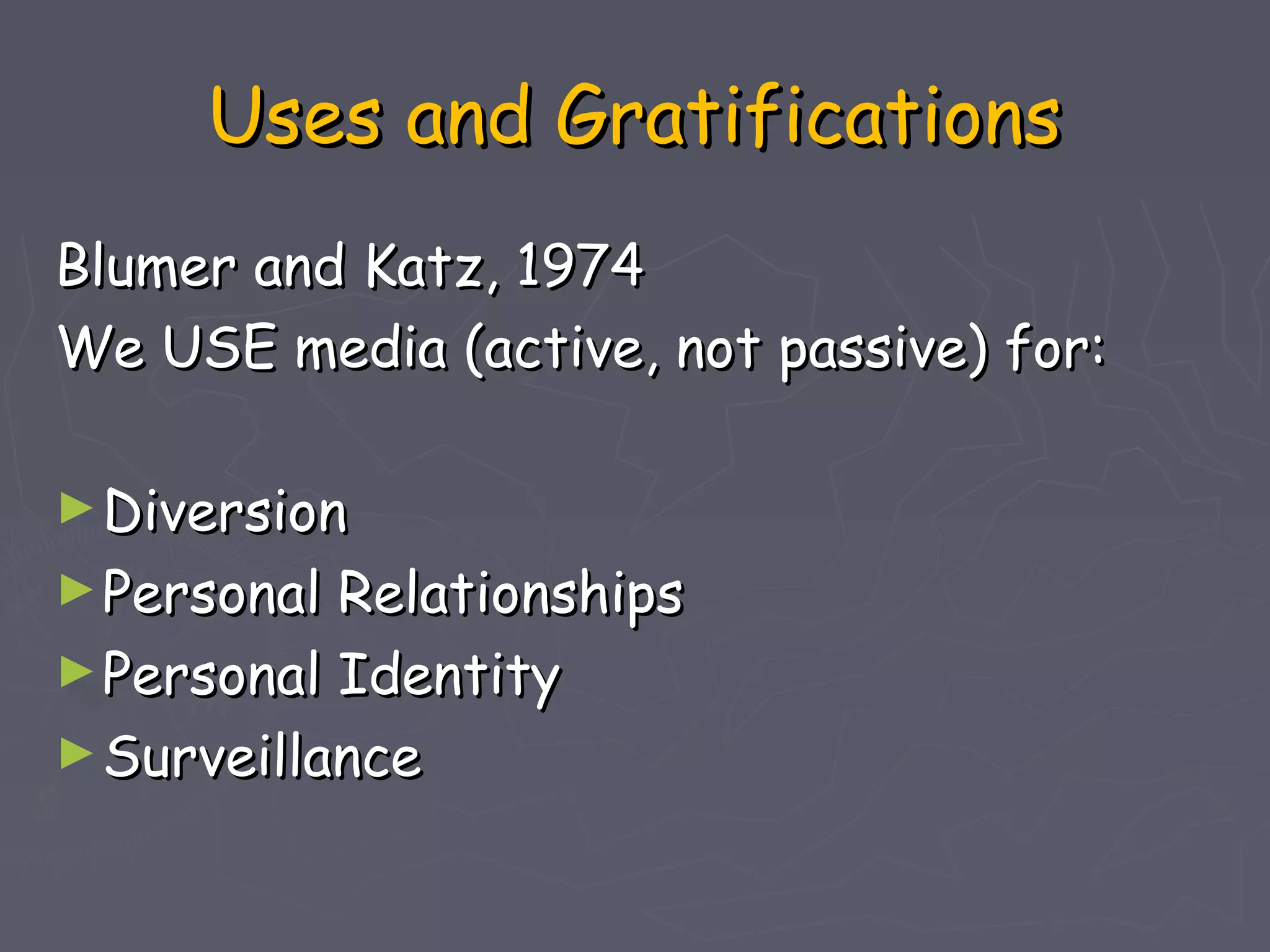 Uses and Gratifications

Blumer and Katz, 1974
We USE media (active, not passive) for:

► Diversion
► Personal Relationships
► Personal Identity
► Surveillance